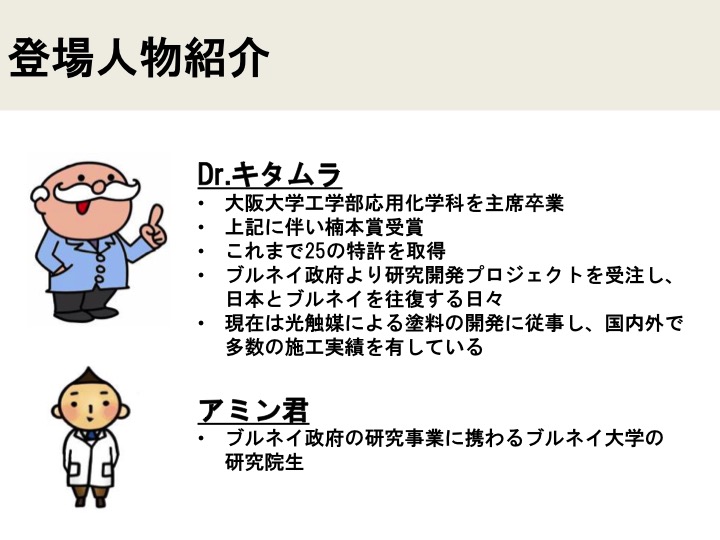 登場人物紹介

Dr.キタムラ
• 大阪大学工学部応用化学科を主席卒業
• 上記に伴い楠本賞受賞
• これまで25の特許を取得
• ブルネイ政府より研究開発プロジェクトを受注し、日本とブルネイを往復する日々
• 現在は光触媒による塗料の開発に従事し、国内外で多数の施工実績を有している

アミン君
• ブルネイ政府の研究事業に携わるブルネイ大学の研究院生